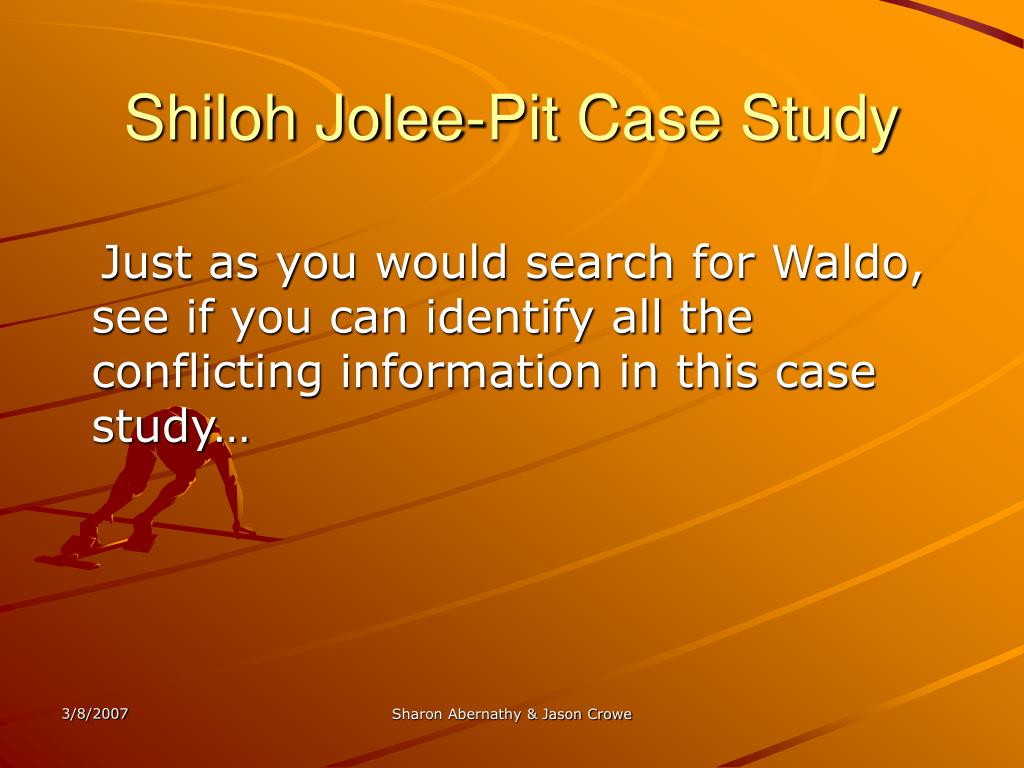 Shiloh Jolee-Pit Case Study

Just as you would search for Waldo, see if you can identify all the conflicting information in this case study…

3/8/2007

Sharon Abernathy & Jason Crowe